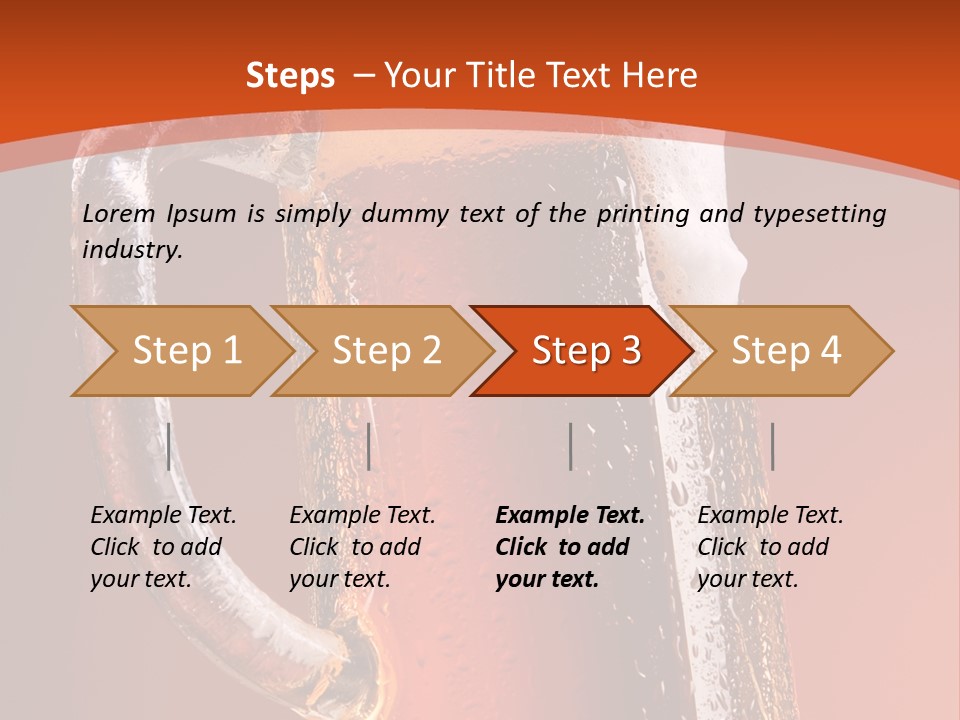 Steps – Your Title Text Here

Lorem Ipsum is simply dummy text of the printing and typesetting industry.

Step 1

Step 2

Step 3

Step 4

Example Text. Click to add your text.

Example Text. Click to add your text.

Example Text. Click to add your text.

Example Text. Click to add your text.